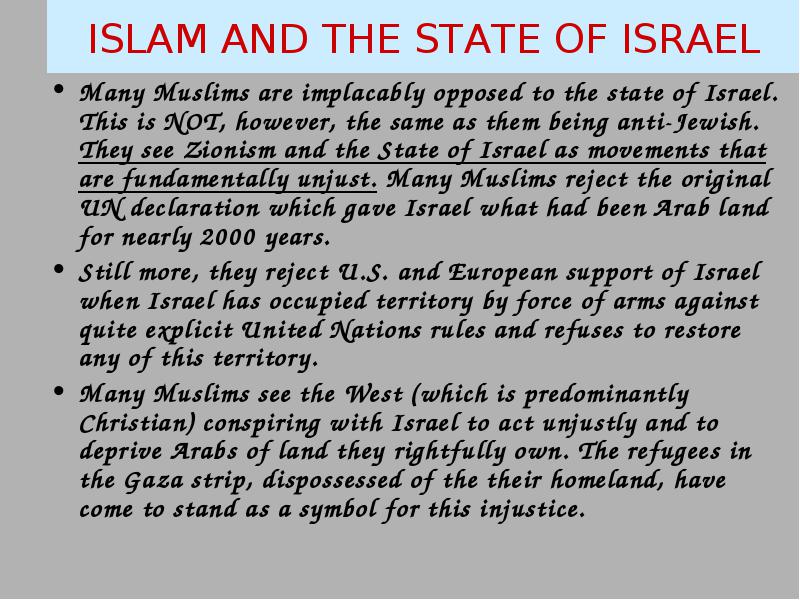 ISLAM AND THE STATE OF ISRAEL

• Many Muslims are implacably opposed to the state of Israel. This is NOT, however, the same as them being anti-Jewish. They see Zionism and the State of Israel as movements that are fundamentally unjust. Many Muslims reject the original UN declaration which gave Israel what had been Arab land for nearly 2000 years.

• Still more, they reject U.S. and European support of Israel when Israel has occupied territory by force of arms against quite explicit United Nations rules and refuses to restore any of this territory.

• Many Muslims see the West (which is predominantly Christian) conspiring with Israel to act unjustly and to deprive Arabs of land they rightfully own. The refugees in the Gaza strip, dispossessed of the their homeland, have come to stand as a symbol for this injustice.